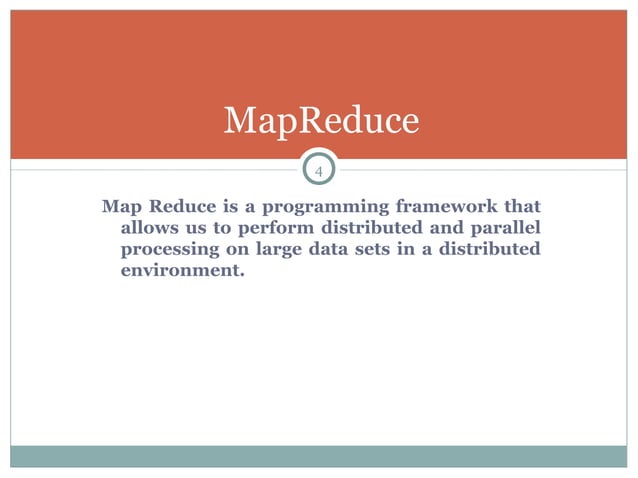 MapReduce

4

Map Reduce is a programming framework that allows us to perform distributed and parallel processing on large data sets in a distributed environment.